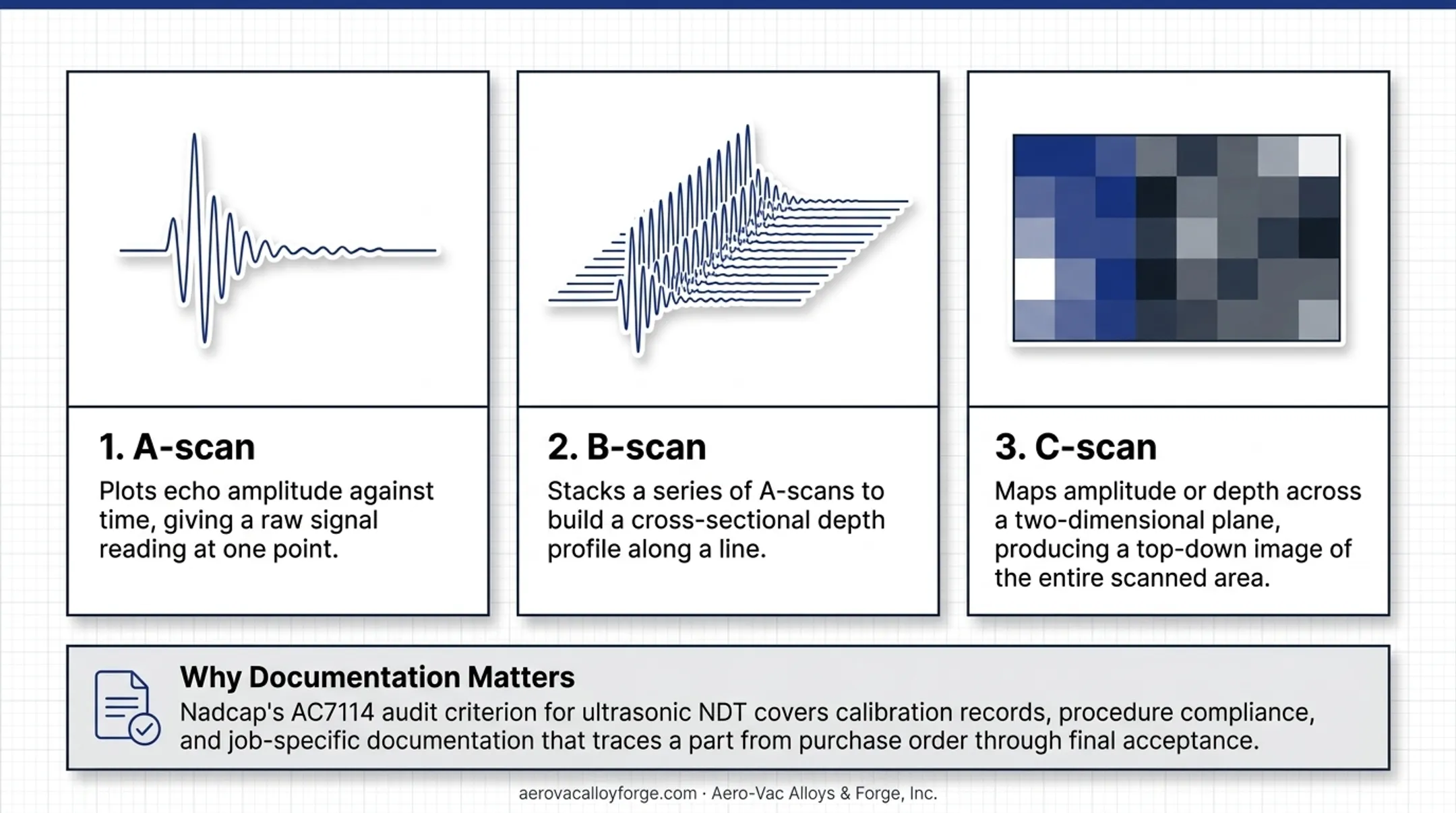 1. A-scan

Plots echo amplitude against time, giving a raw signal reading at one point.

2. B-scan

Stacks a series of A-scans to build a cross-sectional depth profile along a line.

3. C-scan

Maps amplitude or depth across a two-dimensional plane, producing a top-down image of the entire scanned area.

Why Documentation Matters

Nadcap's AC7114 audit criterion for ultrasonic NDT covers calibration records, procedure compliance, and job-specific documentation that traces a part from purchase order through final acceptance.

aerovacalloyforge.com · Aero-Vac Alloys & Forge, Inc.